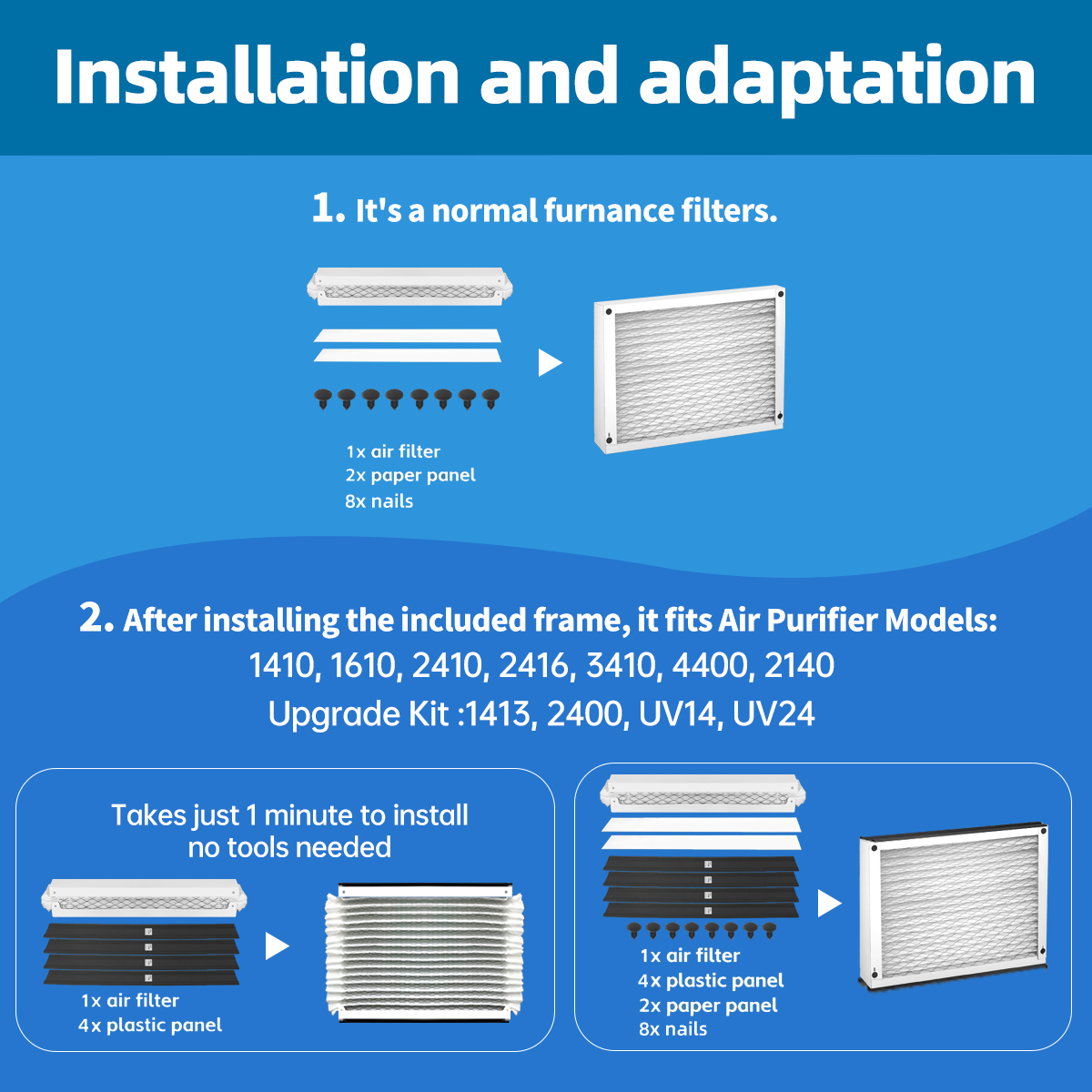 Installation and adaptation

1. It's a normal furnance filters.

1x air filter
2x paper panel
8x nails

2. After installing the included frame, it fits Air Purifier Models:
1410, 1610, 2410, 2416, 3410, 4400, 2140
Upgrade Kit :1413, 2400, UV14, UV24

Takes just 1 minute to install
no tools needed

1x air filter
4x plastic panel

1x air filter
4x plastic panel
2x paper panel
8x nails